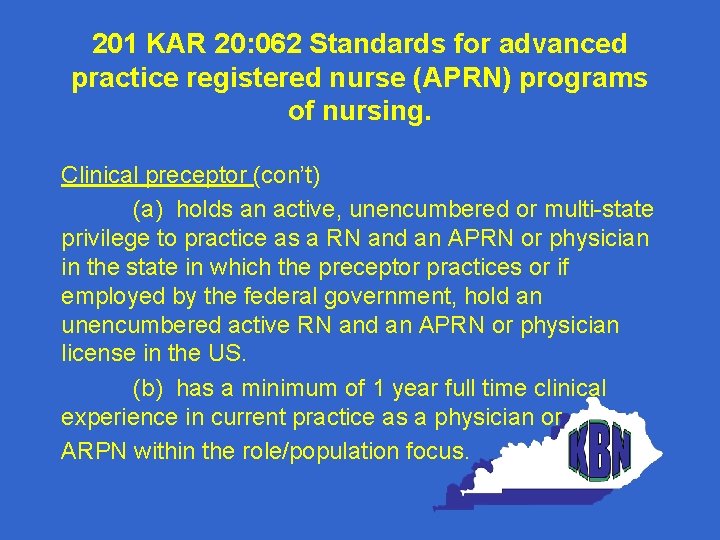 201 KAR 20:062 Standards for advanced practice registered nurse (APRN) programs of nursing.

Clinical preceptor (con't)

(a) holds an active, unencumbered or multi-state privilege to practice as a RN and an APRN or physician in the state in which the preceptor practices or if employed by the federal government, hold an unencumbered active RN and an APRN or physician license in the US.

(b) has a minimum of 1 year full time clinical experience in current practice as a physician or ARPN within the role/population focus.

KBN